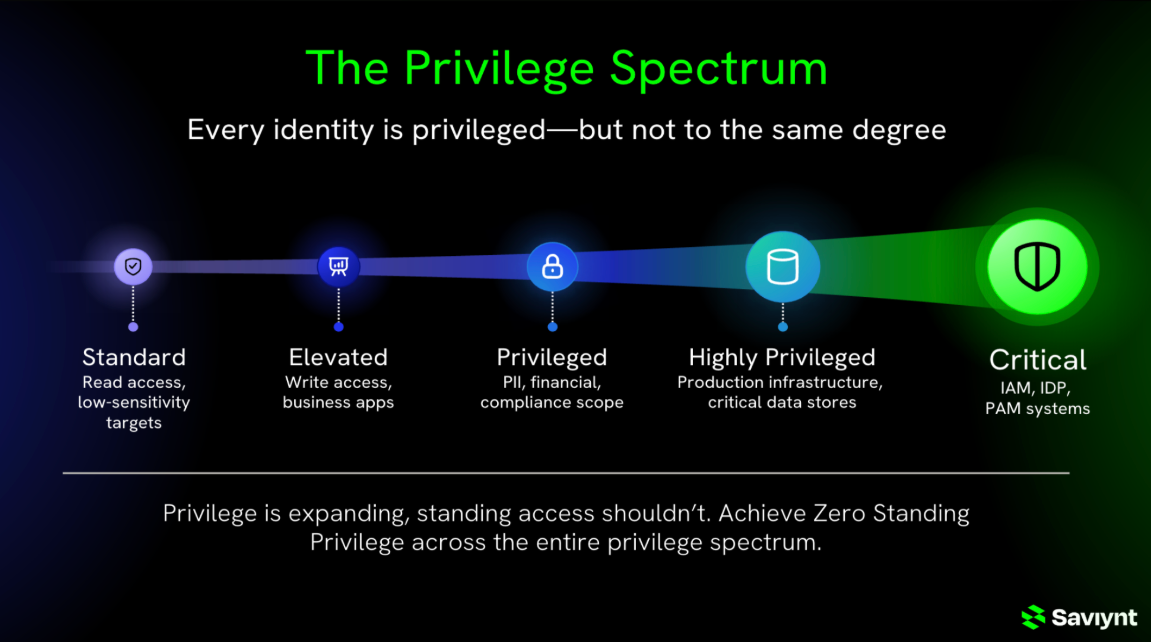 The Privilege Spectrum

Every identity is privileged—but not to the same degree

Standard
Read access, low-sensitivity targets

Elevated
Write access, business apps

Privileged
PII, financial, compliance scope

Highly Privileged
Production infrastructure, critical data stores

Critical
IAM, IDP, PAM systems

Privilege is expanding, standing access shouldn't. Achieve Zero Standing Privilege across the entire privilege spectrum.

Saviynt